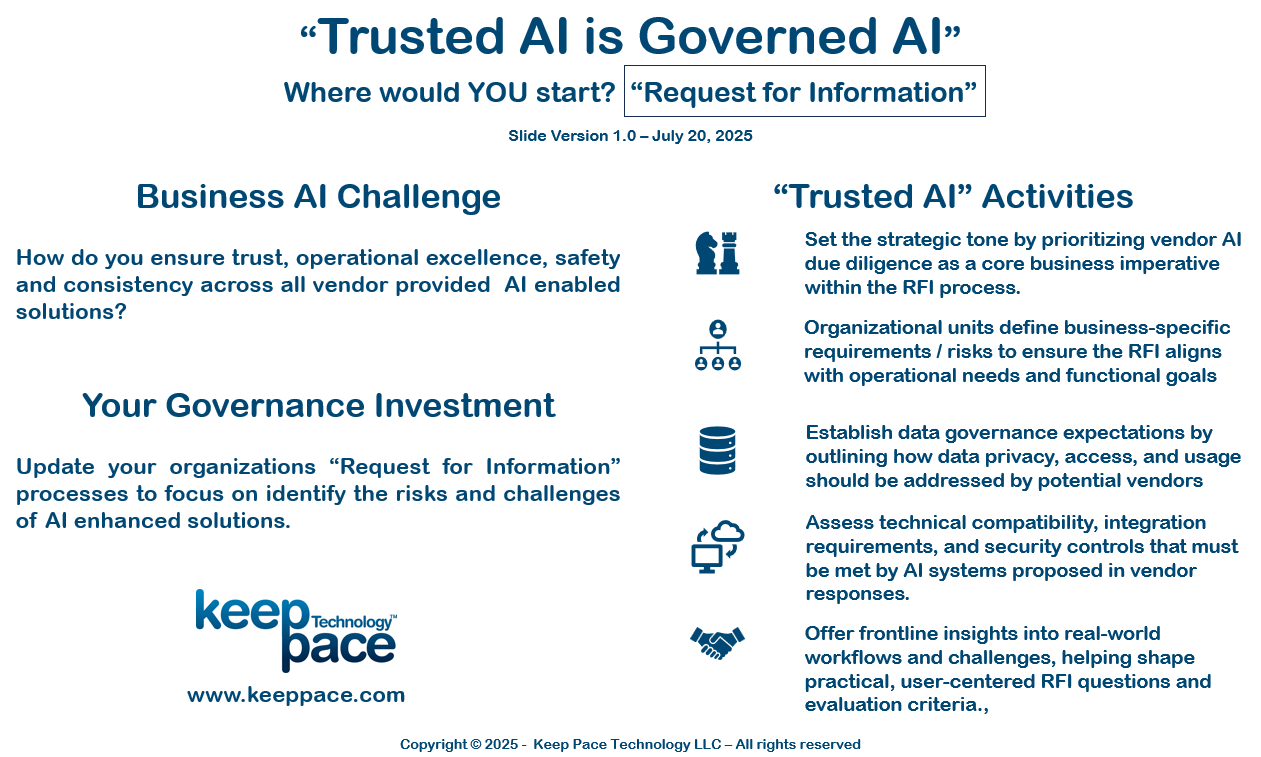 “Trusted AI is Governed AI”

Where would YOU start? “Request for Information”

Slide Version 1.0 – July 20, 2025

Business AI Challenge

How do you ensure trust, operational excellence, safety and consistency across all vendor provided AI enabled solutions?

Your Governance Investment

Update your organizations “Request for Information” processes to focus on identify the risks and challenges of AI enhanced solutions.

keep Technology™ pace

www.keeppace.com

“Trusted AI” Activities

Set the strategic tone by prioritizing vendor AI due diligence as a core business imperative within the RFI process.

Organizational units define business-specific requirements / risks to ensure the RFI aligns with operational needs and functional goals

Establish data governance expectations by outlining how data privacy, access, and usage should be addressed by potential vendors

Assess technical compatibility, integration requirements, and security controls that must be met by AI systems proposed in vendor responses.

Offer frontline insights into real-world workflows and challenges, helping shape practical, user-centered RFI questions and evaluation criteria.,

Copyright © 2025 - Keep Pace Technology LLC – All rights reserved